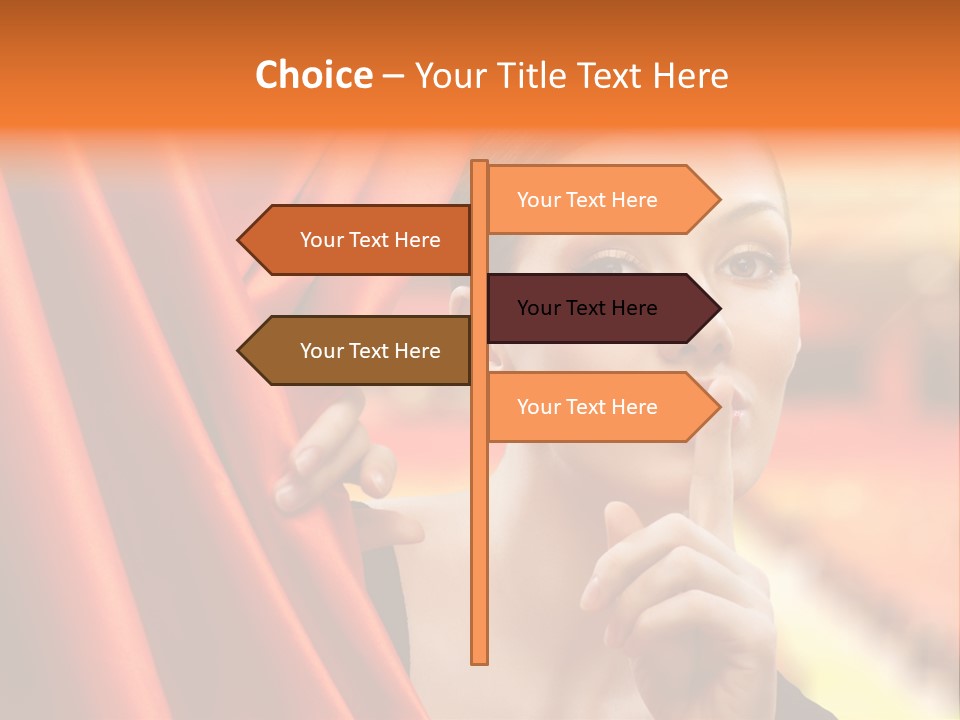 Choice – Your Title Text Here

Your Text Here

Your Text Here

Your Text Here

Your Text Here

Your Text Here